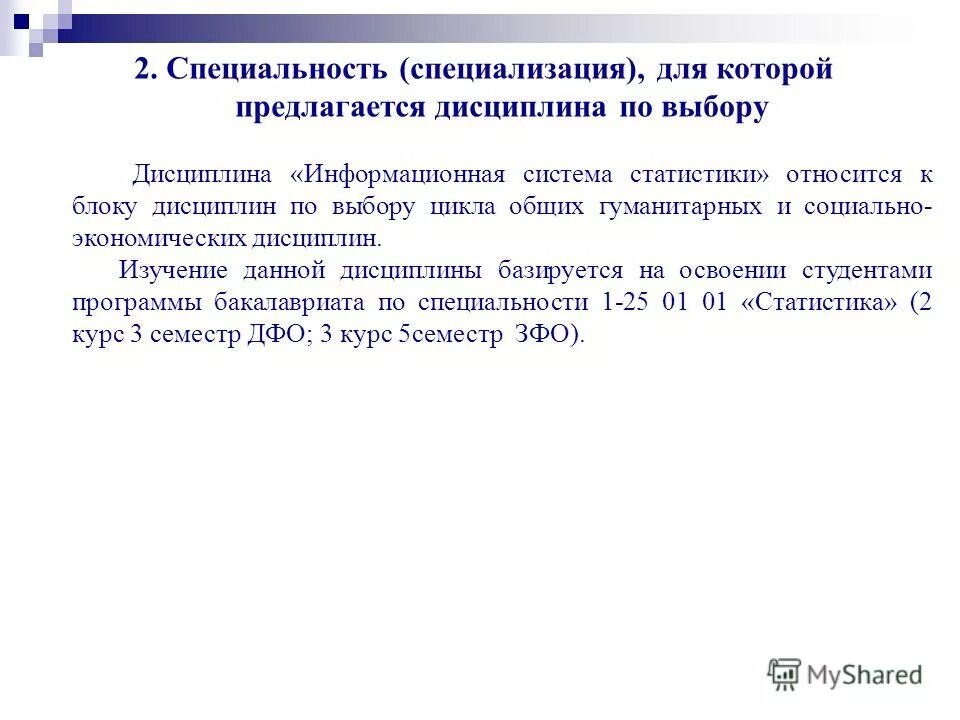 2. Специальность (специализация), для которой предлагается дисциплина по выбору

Дисциплина «Информационная система статистики» относится к блоку дисциплин по выбору цикла общих гуманитарных и социально-экономических дисциплин.

Изучение данной дисциплины базируется на освоении студентами программы бакалавриата по специальности 1-25 01 01 «Статистика» (2 курс 3 семестр ДФО; 3 курс 5семестр ЗФО).

MyShared